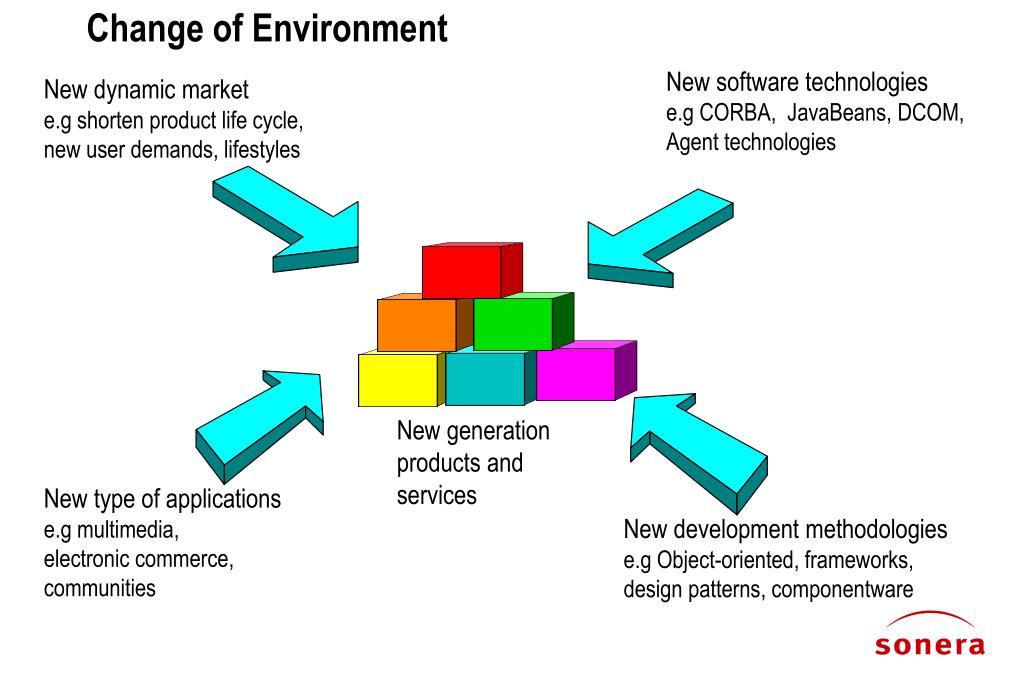 Change of Environment

New dynamic market
e.g shorten product life cycle, new user demands, lifestyles

New software technologies
e.g CORBA, JavaBeans, DCOM, Agent technologies

New generation products and services

New type of applications
e.g multimedia, electronic commerce, communities

New development methodologies
e.g Object-oriented, frameworks, design patterns, componentware

sonera